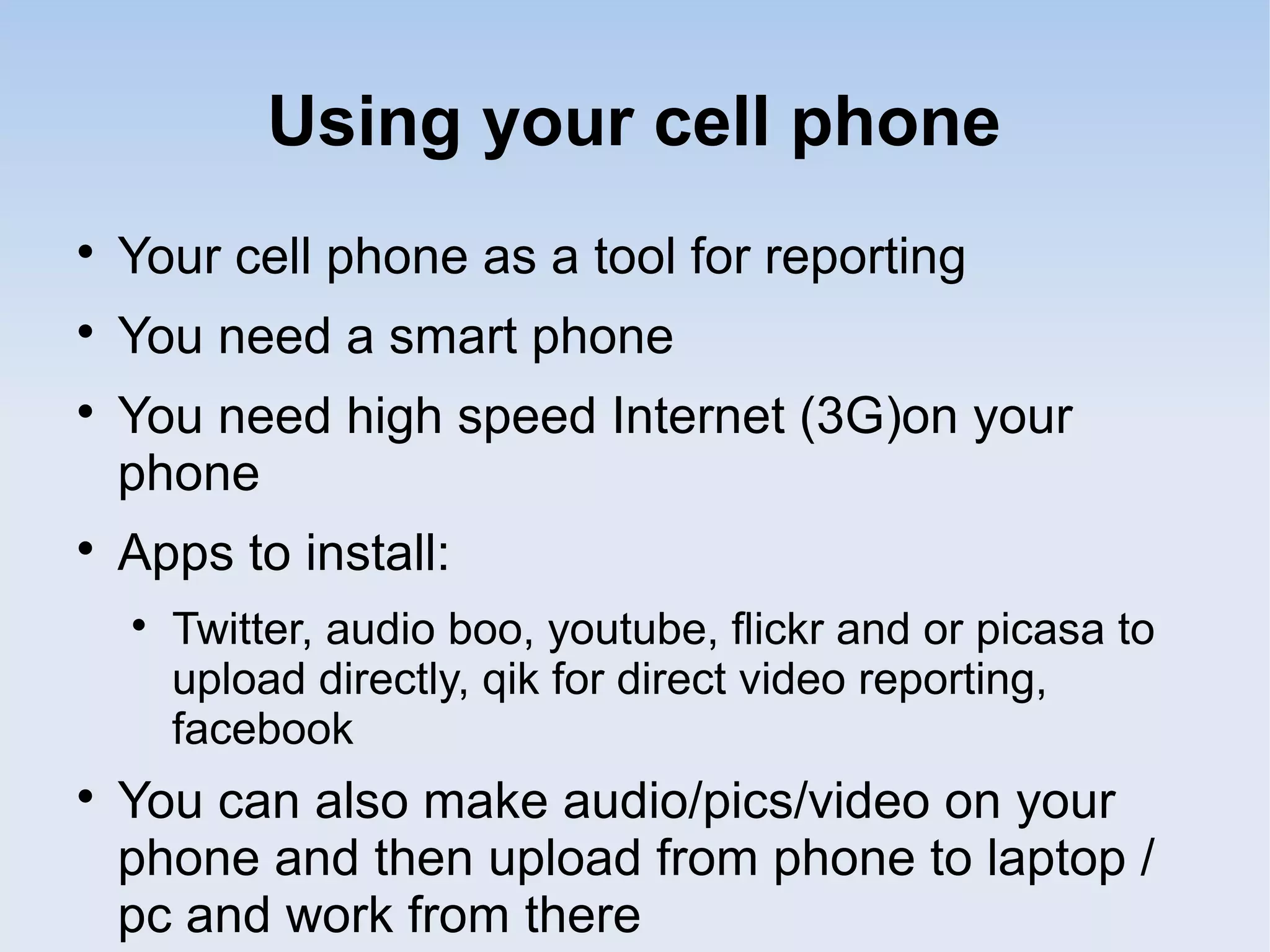 Using your cell phone

• Your cell phone as a tool for reporting
• You need a smart phone
• You need high speed Internet (3G)on your phone
• Apps to install:
  • Twitter, audio boo, youtube, flickr and or picasa to upload directly, qik for direct video reporting, facebook
• You can also make audio/pics/video on your phone and then upload from phone to laptop / pc and work from there